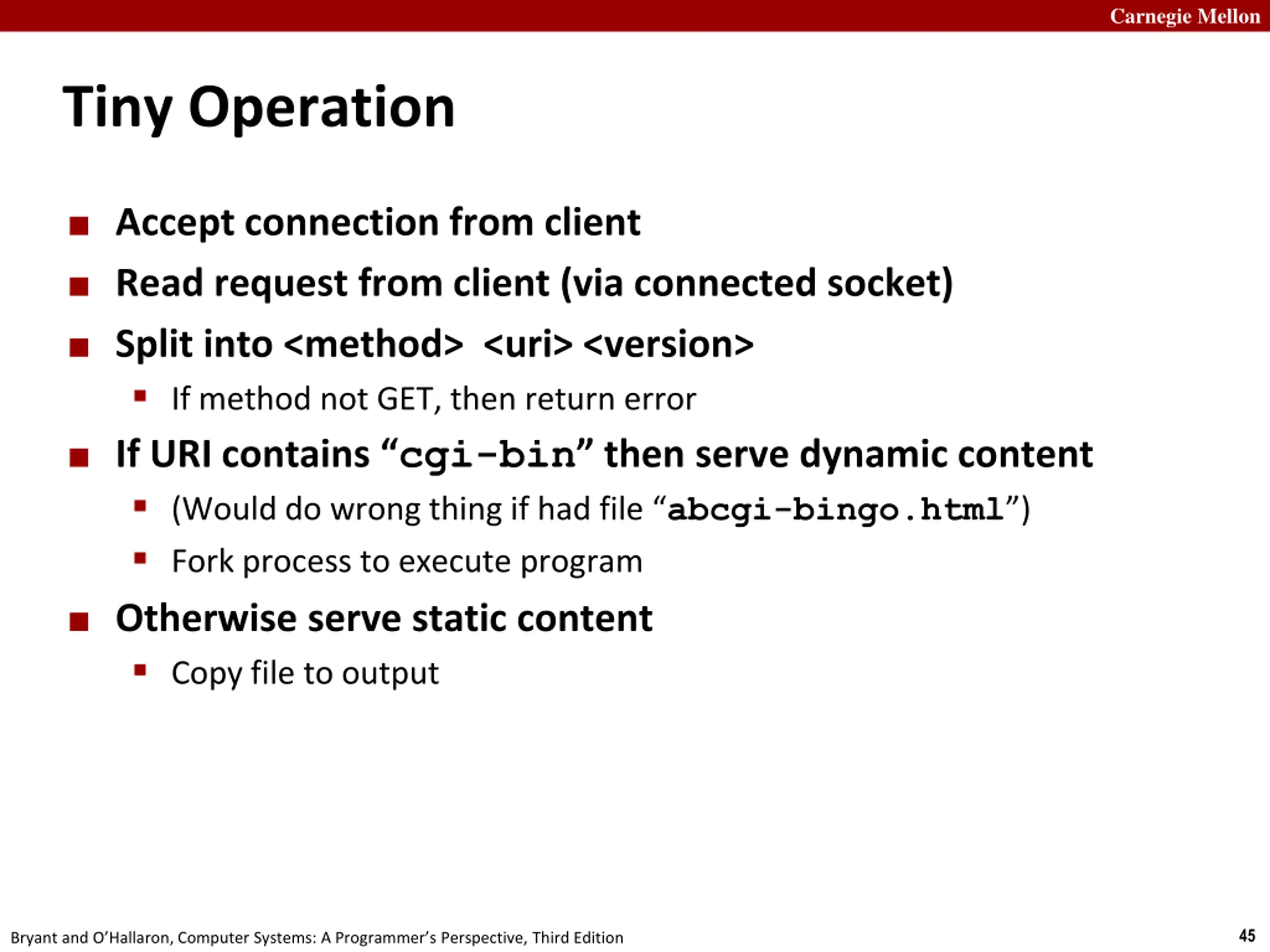 Carnegie Mellon

Tiny Operation

■ Accept connection from client
■ Read request from client (via connected socket)
■ Split into <method>  <uri> <version>
▪ If method not GET, then return error
■ If URI contains “cgi-bin” then serve dynamic content
▪ (Would do wrong thing if had file “abcgi-bingo.html”)
▪ Fork process to execute program
■ Otherwise serve static content
▪ Copy file to output

Bryant and O’Hallaron, Computer Systems: A Programmer’s Perspective, Third Edition

45